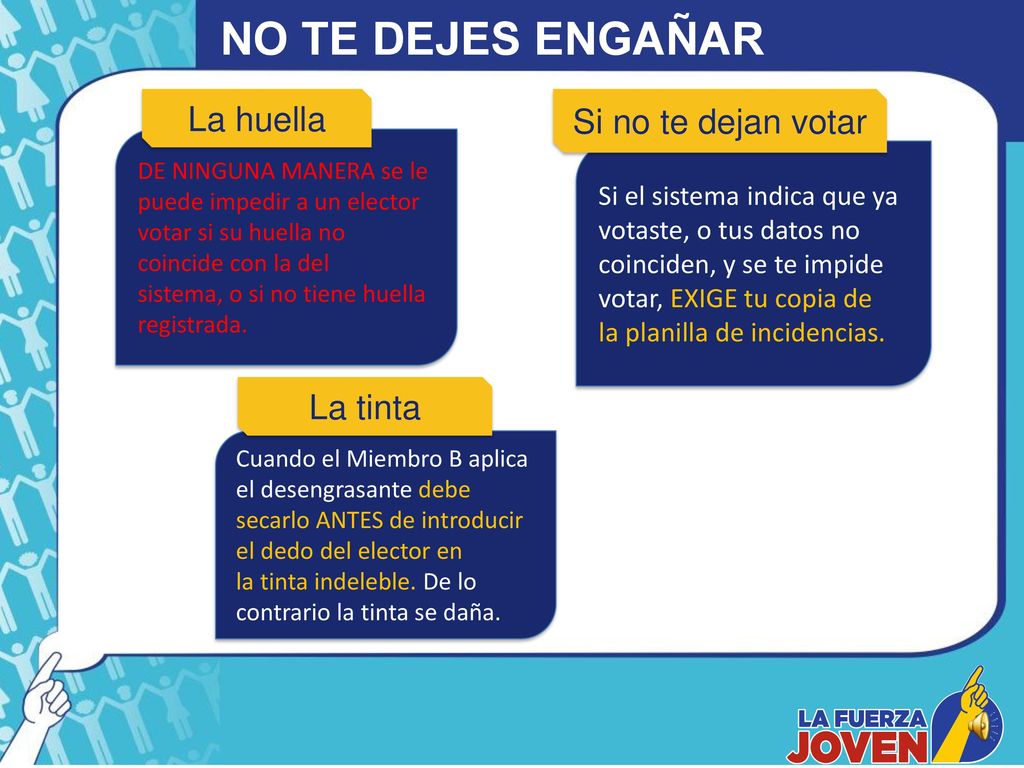 NO TE DEJES ENGAÑAR

La huella

DE NINGUNA MANERA se le puede impedir a un elector votar si su huella no coincide con la del sistema, o si no tiene huella registrada.

Si no te dejan votar

Si el sistema indica que ya votaste, o tus datos no coinciden, y se te impide votar, EXIGE tu copia de la planilla de incidencias.

La tinta

Cuando el Miembro B aplica el desengrasante debe secarlo ANTES de introducir el dedo del elector en la tinta indeleble. De lo contrario la tinta se daña.

LA FUERZA JOVEN